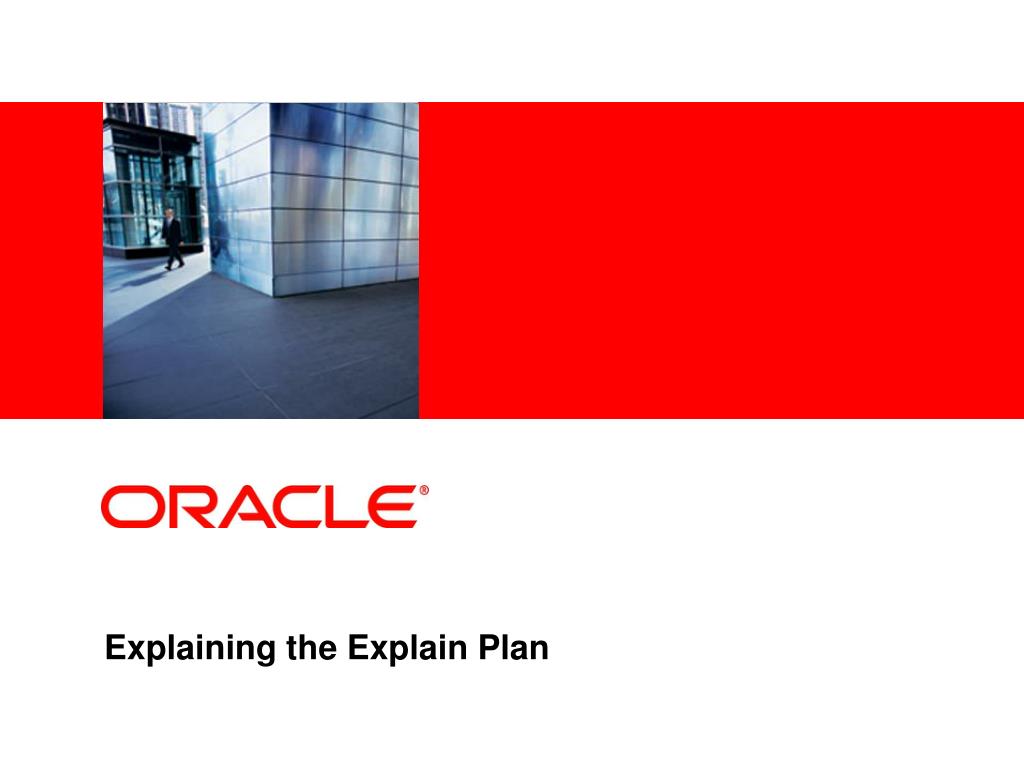 ORACLE®

Explaining the Explain Plan